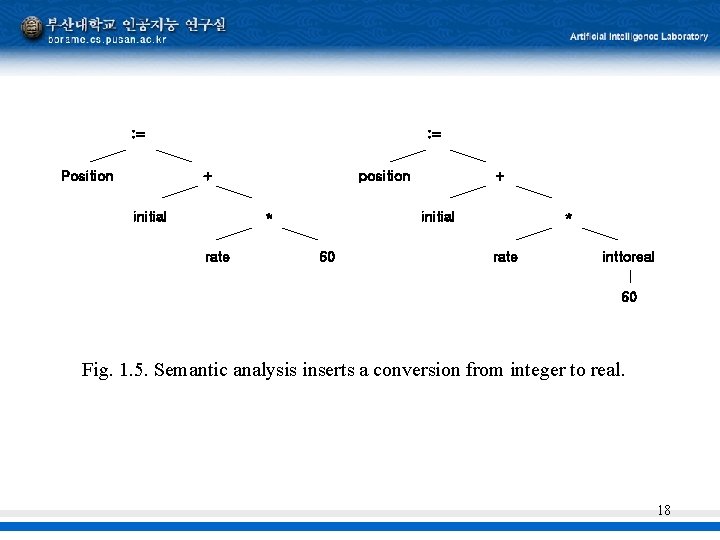 부산대학교 인공지능 연구실
borame.cs.pusan.ac.kr

Artificial Intelligence Laboratory

:=
Position
+
initial
*
rate
60

:=
position
+
initial
*
rate
inttoreal
60

Fig. 1.5. Semantic analysis inserts a conversion from integer to real.

18